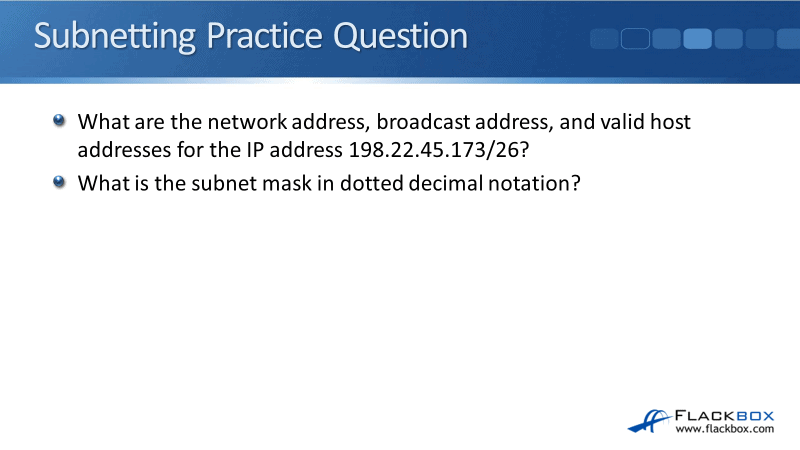 Subnetting Practice Question

What are the network address, broadcast address, and valid host addresses for the IP address 198.22.45.173/26?

What is the subnet mask in dotted decimal notation?

FLACKBOX
www.flackbox.com